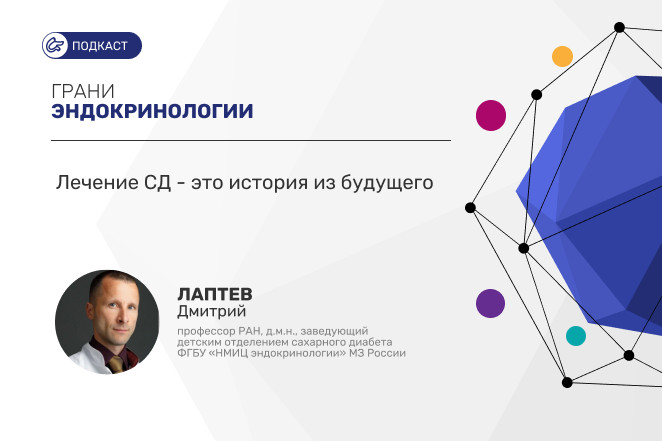 ПОДКАСТ

ГРАНИ
ЭНДОКРИНОЛОГИИ

Лечение СД - это история из будущего

ЛАПТЕВ
Дмитрий

профессор РАН, д.м.н., заведующий детским отделением сахарного диабета ФГБУ «НМИЦ эндокринологии» МЗ России